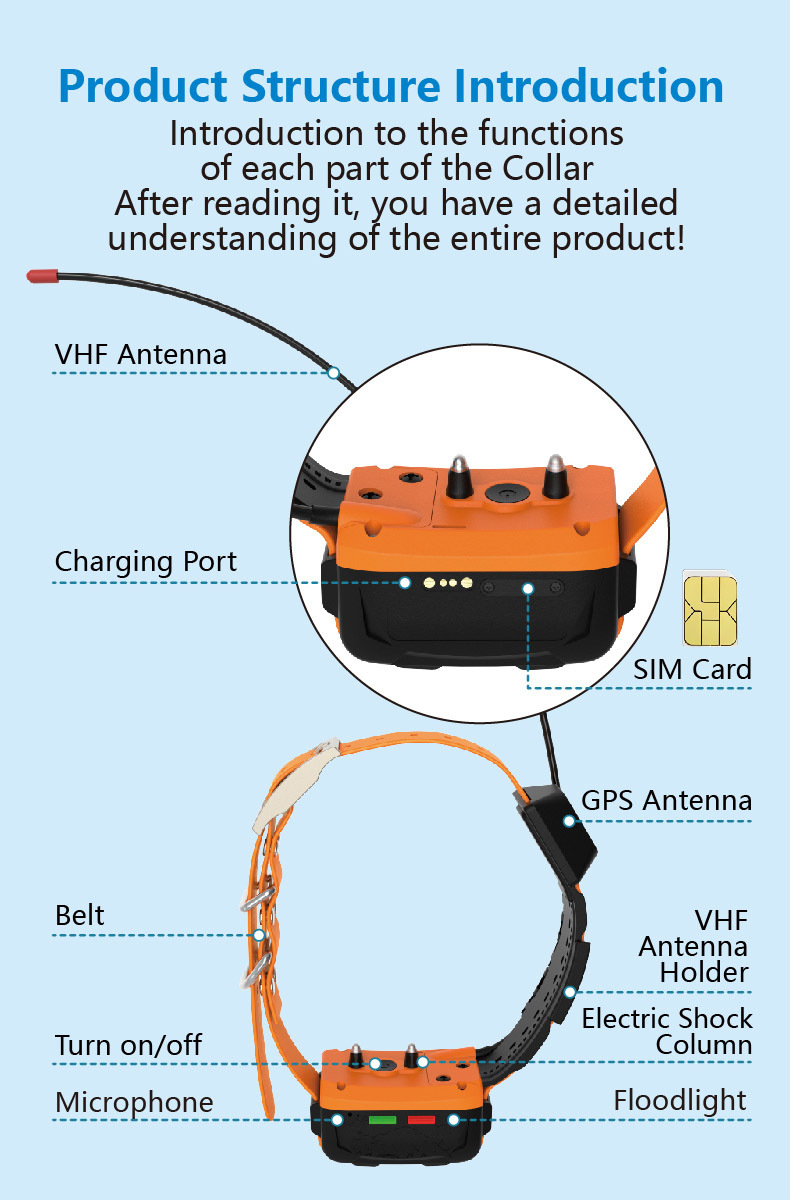 Product Structure Introduction

Introduction to the functions of each part of the Collar
After reading it, you have a detailed understanding of the entire product!

VHF Antenna

Charging Port

SIM Card

GPS Antenna

Belt

VHF Antenna Holder

Electric Shock Column

Turn on/off

Microphone

Floodlight